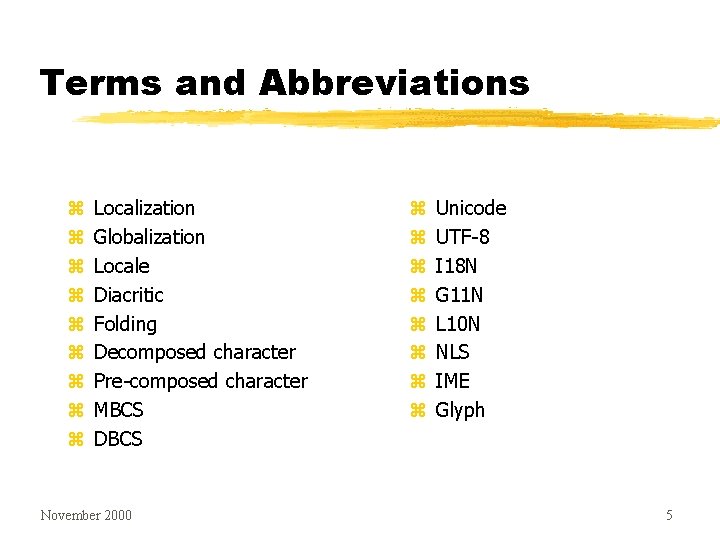 Terms and Abbreviations

⌘ Localization
⌘ Globalization
⌘ Locale
⌘ Diacritic
⌘ Folding
⌘ Decomposed character
⌘ Pre-composed character
⌘ MBCS
⌘ DBCS

⌘ Unicode
⌘ UTF-8
⌘ I18N
⌘ G11N
⌘ L10N
⌘ NLS
⌘ IME
⌘ Glyph

November 2000

5